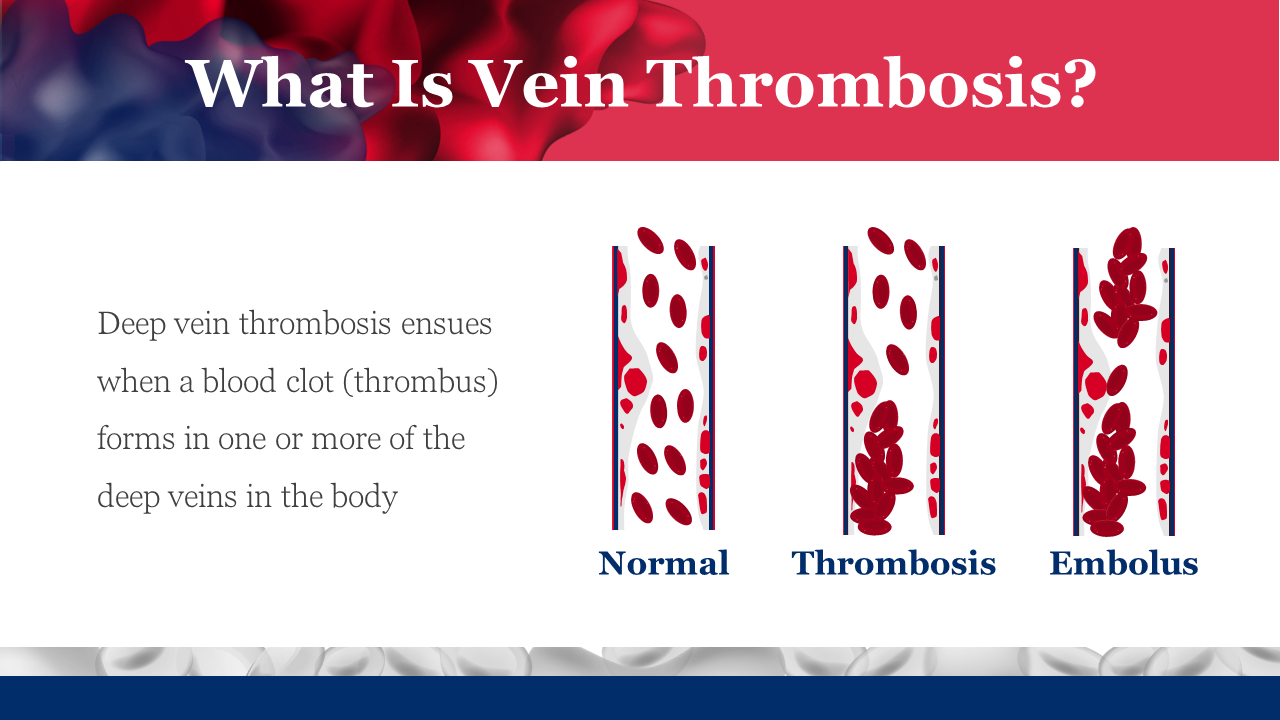 What Is Vein Thrombosis?

Deep vein thrombosis ensues when a blood clot (thrombus) forms in one or more of the deep veins in the body

Normal

Thrombosis

Embolus